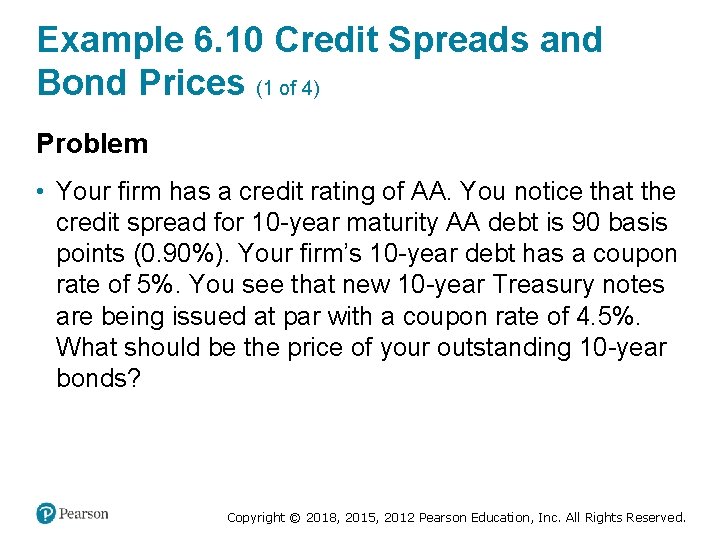 Example 6.10 Credit Spreads and Bond Prices (1 of 4)

Problem

• Your firm has a credit rating of AA. You notice that the credit spread for 10-year maturity AA debt is 90 basis points (0.90%). Your firm's 10-year debt has a coupon rate of 5%. You see that new 10-year Treasury notes are being issued at par with a coupon rate of 4.5%. What should be the price of your outstanding 10-year bonds?

Pearson

Copyright © 2018, 2015, 2012 Pearson Education, Inc. All Rights Reserved.